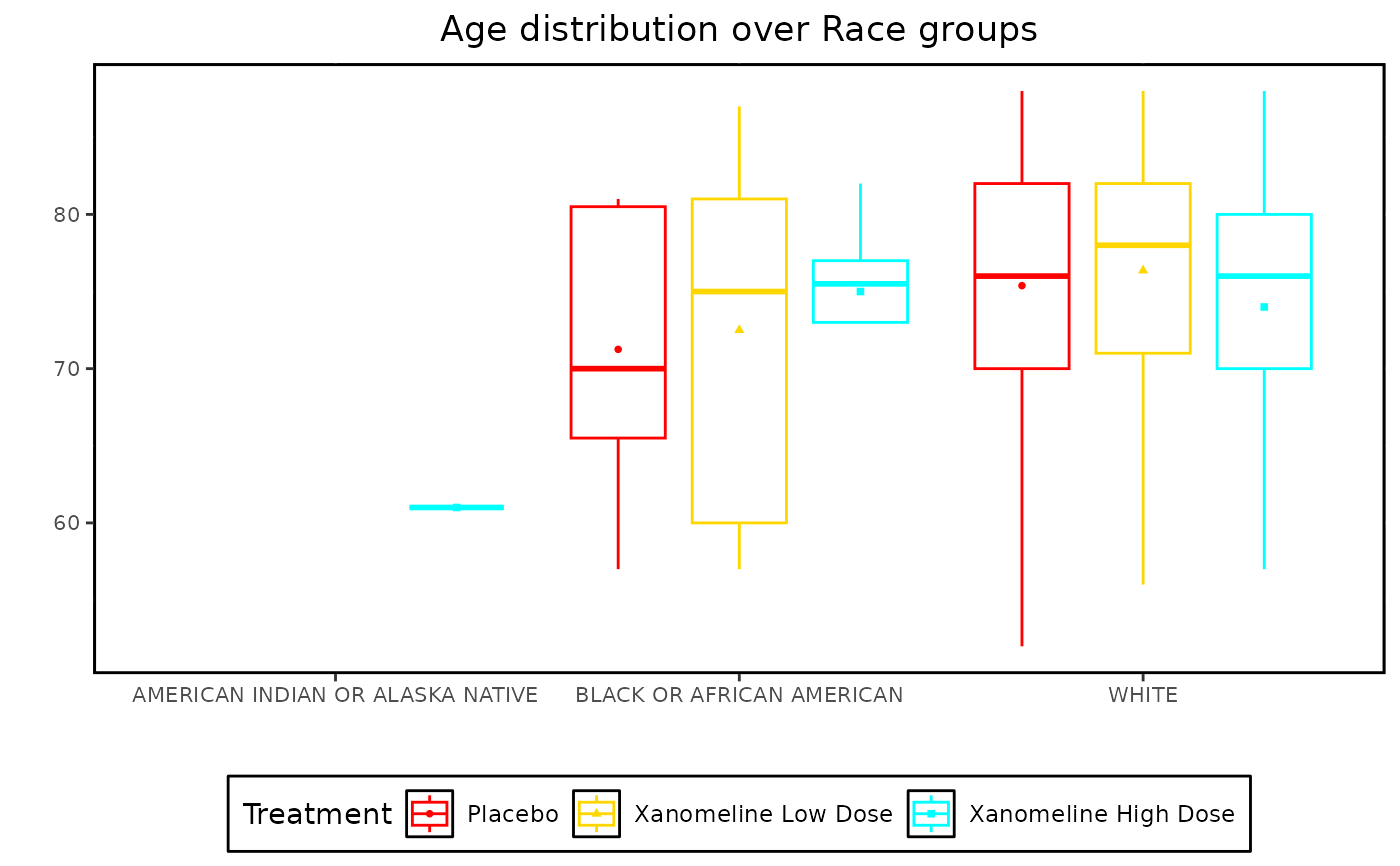 Age distribution over Race groups

80
70
60

AMERICAN INDIAN OR ALASKA NATIVE
BLACK OR AFRICAN AMERICAN
WHITE

Treatment
Placebo
Xanomeline Low Dose
Xanomeline High Dose